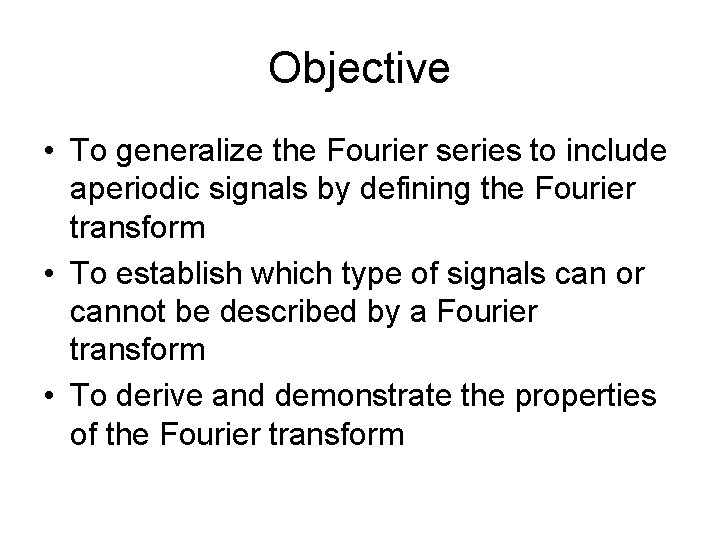 Objective

• To generalize the Fourier series to include aperiodic signals by defining the Fourier transform

• To establish which type of signals can or cannot be described by a Fourier transform

• To derive and demonstrate the properties of the Fourier transform